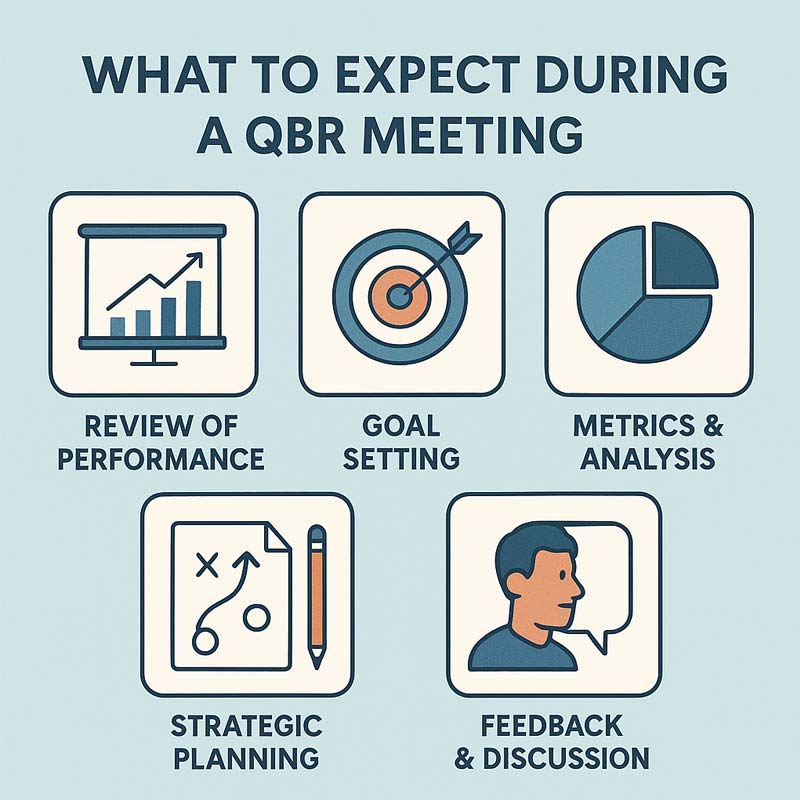 WHAT TO EXPECT DURING A QBR MEETING

REVIEW OF PERFORMANCE

GOAL SETTING

METRICS & ANALYSIS

STRATEGIC PLANNING

FEEDBACK & DISCUSSION